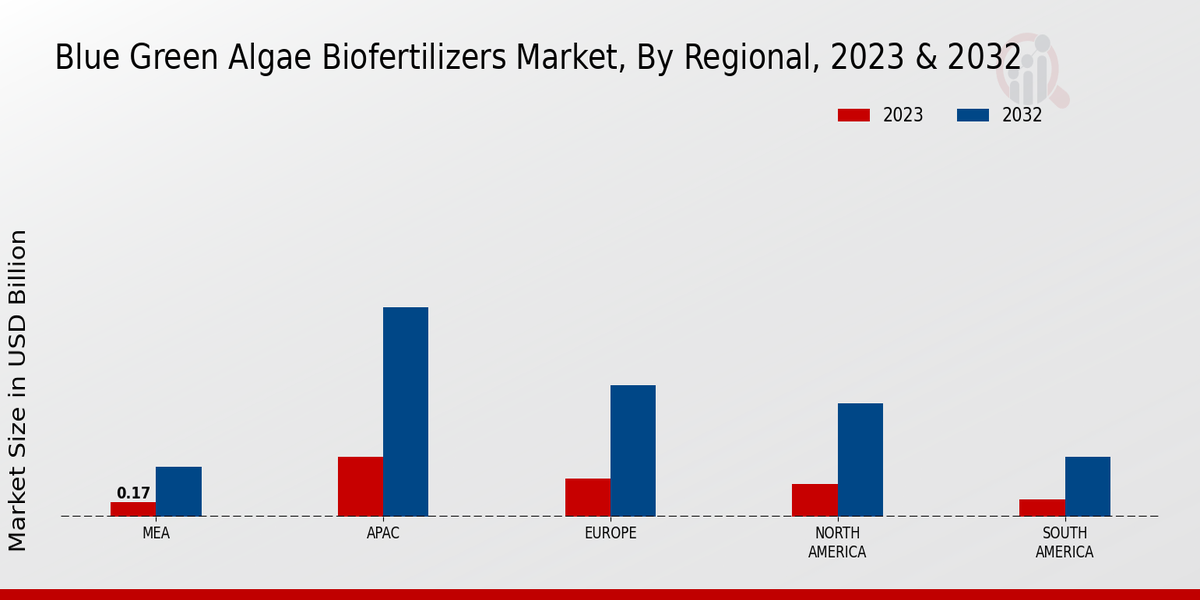 Blue Green Algae Biofertilizers Market, By Regional, 2023 & 2032

2023
2032

Market Size in USD Billion

0.17

MEA
APAC
EUROPE
NORTH AMERICA
SOUTH AMERICA